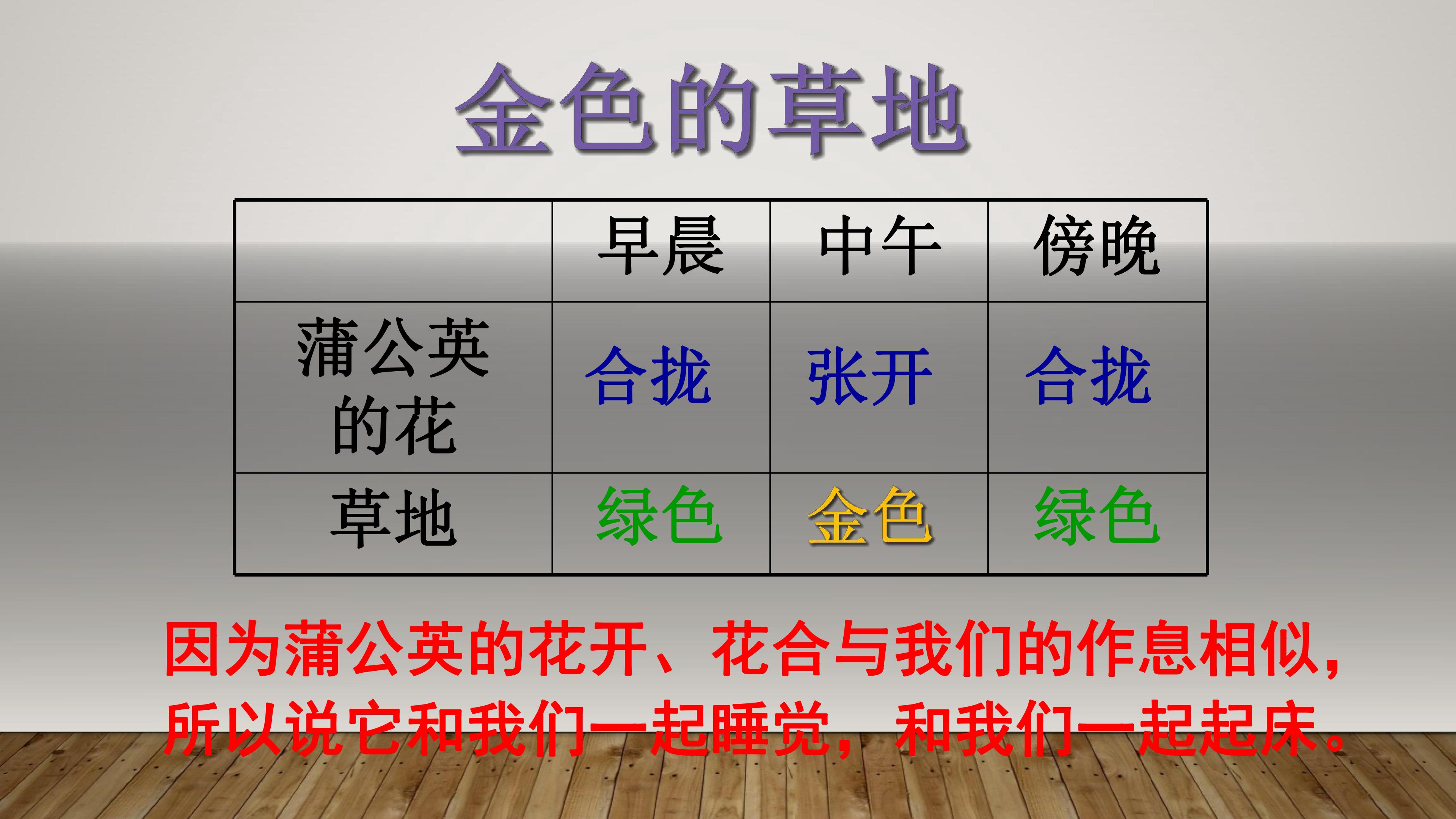 金色的草地

|  | 早晨 | 中午 | 傍晚 |
|---|---|---|---|
| 蒲公英的花 | 合拢 | 张开 | 合拢 |
| 草地 | 绿色 | 金色 | 绿色 |

因为蒲公英的花开、花合与我们的作息相似，所以说它和我们一起睡觉，和我们一起起床。